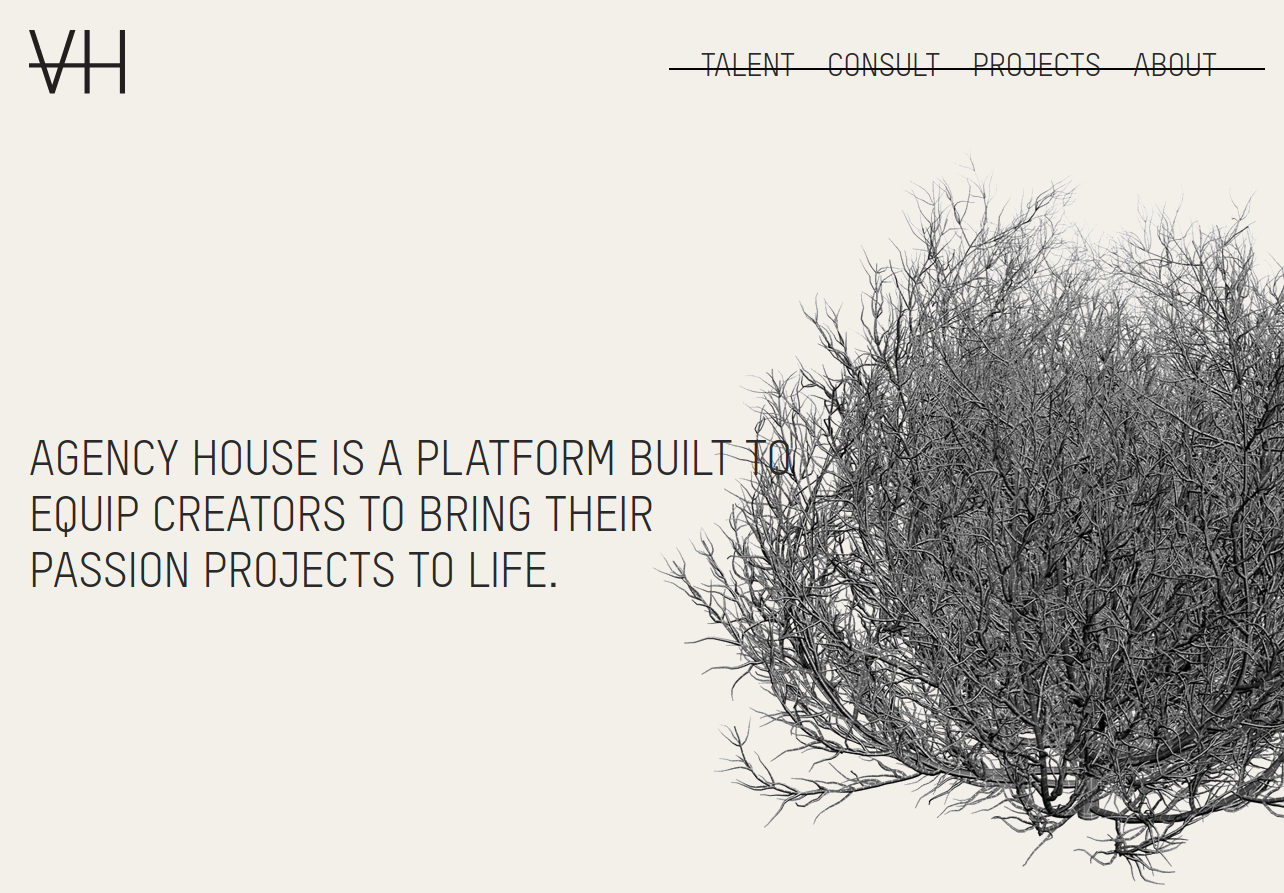 VH

TALENT CONSULT PROJECTS ABOUT

AGENCY HOUSE IS A PLATFORM BUILT TO EQUIP CREATORS TO BRING THEIR PASSION PROJECTS TO LIFE.